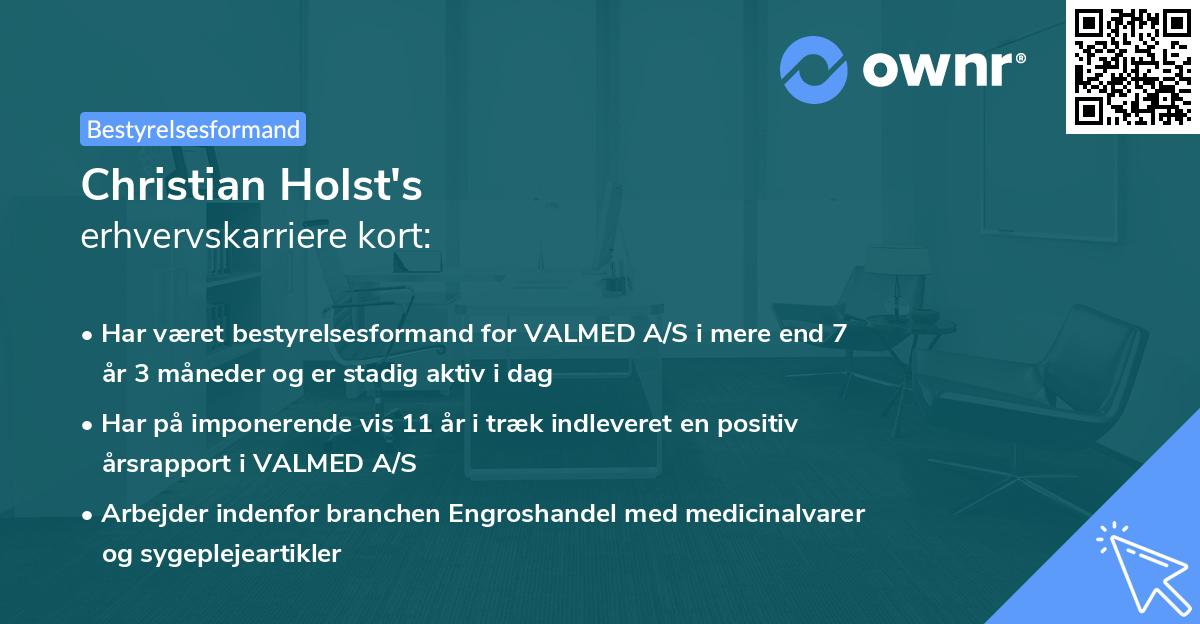 ownr®

Bestyrelsesformand

Christian Holst's
erhvervskarriere kort:

• Har været bestyrelsesformand for VALMED A/S i mere end 7 år 3 måneder og er stadig aktiv i dag

• Har på imponerende vis 11 år i træk indleveret en positiv årsrapport i VALMED A/S

• Arbejder indenfor branchen Engroshandel med medicinalvarer og sygeplejeartikler